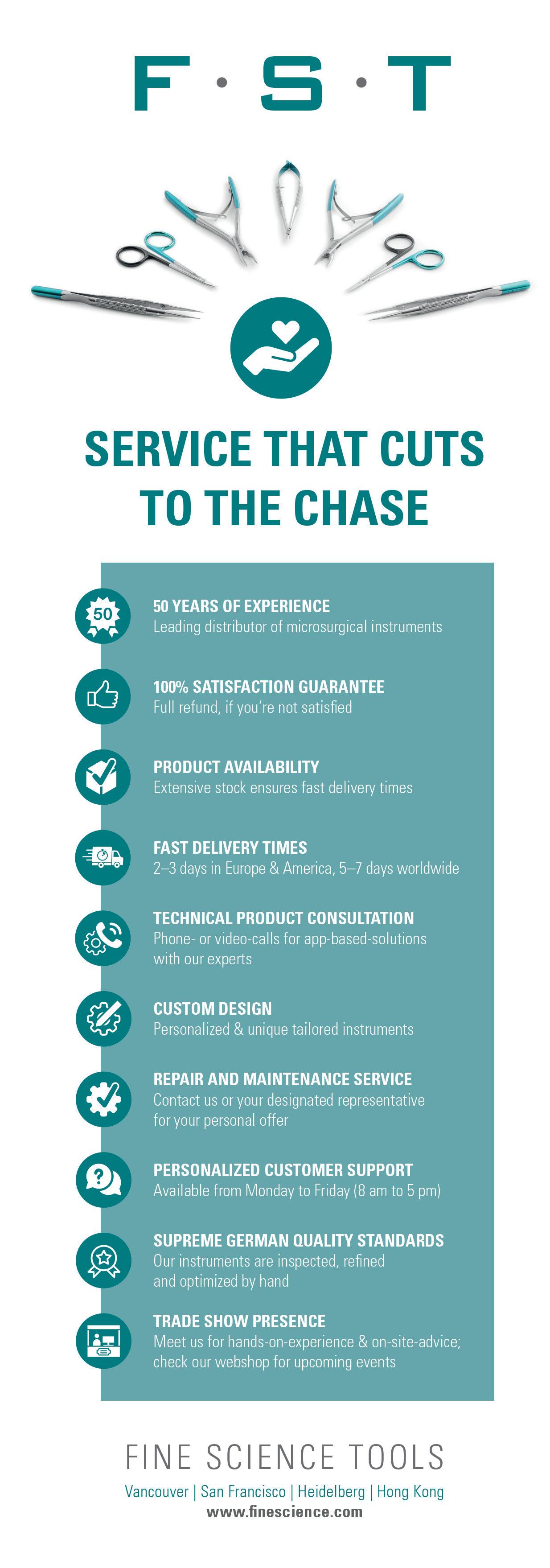 F · S · T

SERVICE THAT CUTS TO THE CHASE

50

50 YEARS OF EXPERIENCE
Leading distributor of microsurgical instruments

100% SATISFACTION GUARANTEE
Full refund, if you're not satisfied

PRODUCT AVAILABILITY
Extensive stock ensures fast delivery times

FAST DELIVERY TIMES
2–3 days in Europe & America, 5–7 days worldwide

TECHNICAL PRODUCT CONSULTATION
Phone- or video-calls for app-based-solutions with our experts

CUSTOM DESIGN
Personalized & unique tailored instruments

REPAIR AND MAINTENANCE SERVICE
Contact us or your designated representative for your personal offer

PERSONALIZED CUSTOMER SUPPORT
Available from Monday to Friday (8 am to 5 pm)

SUPREME GERMAN QUALITY STANDARDS
Our instruments are inspected, refined and optimized by hand

TRADE SHOW PRESENCE
Meet us for hands-on-experience & on-site-advice; check our webshop for upcoming events

FINE SCIENCE TOOLS
Vancouver | San Francisco | Heidelberg | Hong Kong
www.finescience.com